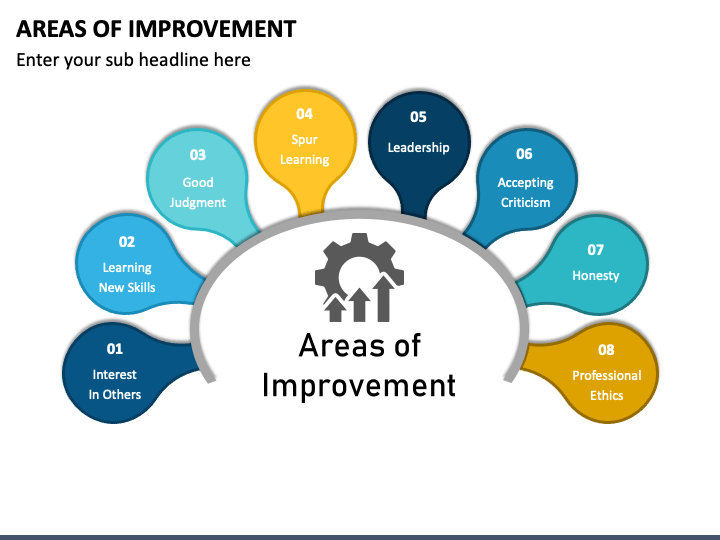 AREAS OF IMPROVEMENT

Enter your sub headline here

01
Interest In Others

02
Learning New Skills

03
Good Judgment

04
Spur Learning

05
Leadership

06
Accepting Criticism

07
Honesty

08
Professional Ethics

Areas of Improvement